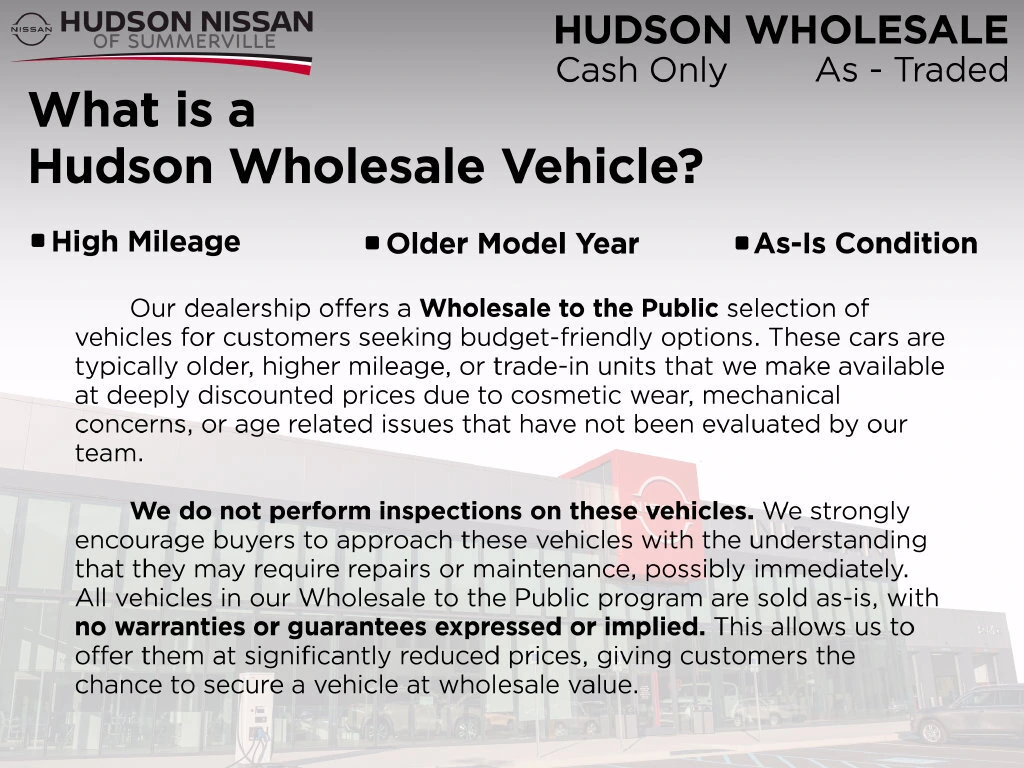 NISSAN
HUDSON NISSAN
OF SUMMERVILLE

HUDSON WHOLESALE
Cash Only As - Traded

What is a
Hudson Wholesale Vehicle?

• High Mileage
• Older Model Year
• As-Is Condition

Our dealership offers a Wholesale to the Public selection of vehicles for customers seeking budget-friendly options. These cars are typically older, higher mileage, or trade-in units that we make available at deeply discounted prices due to cosmetic wear, mechanical concerns, or age related issues that have not been evaluated by our team.

We do not perform inspections on these vehicles. We strongly encourage buyers to approach these vehicles with the understanding that they may require repairs or maintenance, possibly immediately. All vehicles in our Wholesale to the Public program are sold as-is, with no warranties or guarantees expressed or implied. This allows us to offer them at significantly reduced prices, giving customers the chance to secure a vehicle at wholesale value.